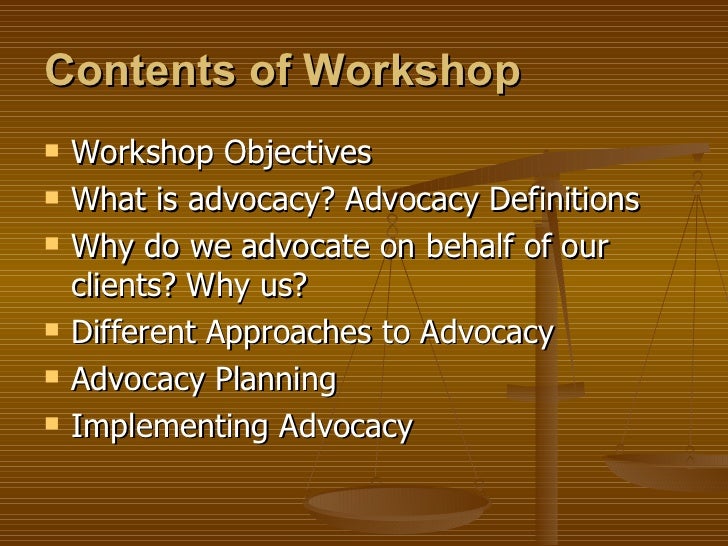 Contents of Workshop

- Workshop Objectives
- What is advocacy? Advocacy Definitions
- Why do we advocate on behalf of our clients? Why us?
- Different Approaches to Advocacy
- Advocacy Planning
- Implementing Advocacy